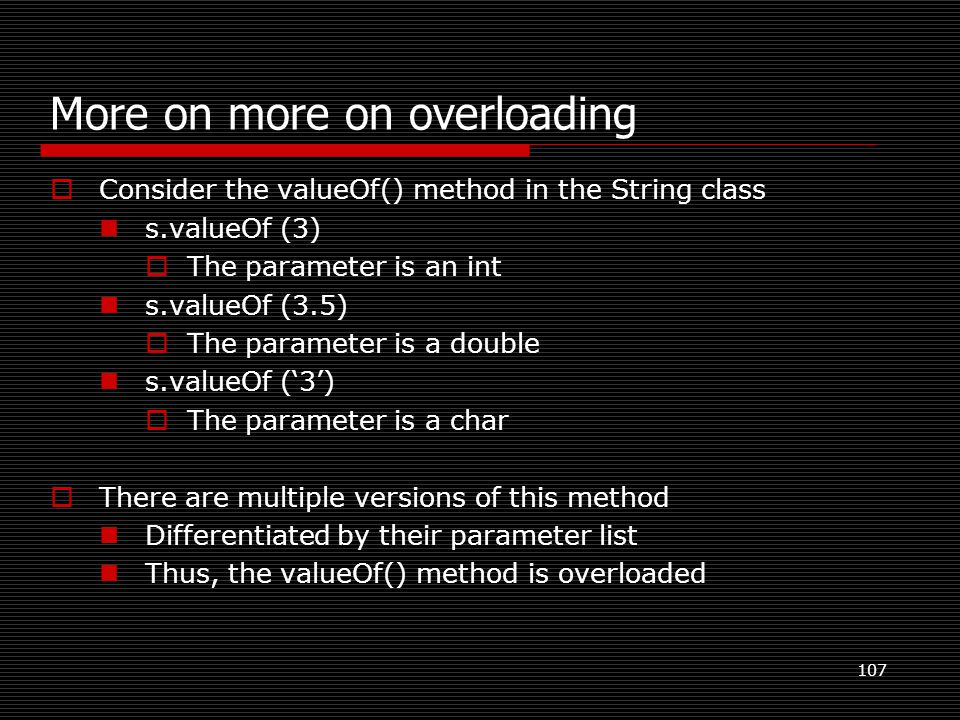 More on more on overloading

Consider the valueOf() method in the String class
s.valueOf (3)
The parameter is an int
s.valueOf (3.5)
The parameter is a double
s.valueOf (‘3’)
The parameter is a char

There are multiple versions of this method
Differentiated by their parameter list
Thus, the valueOf() method is overloaded

107